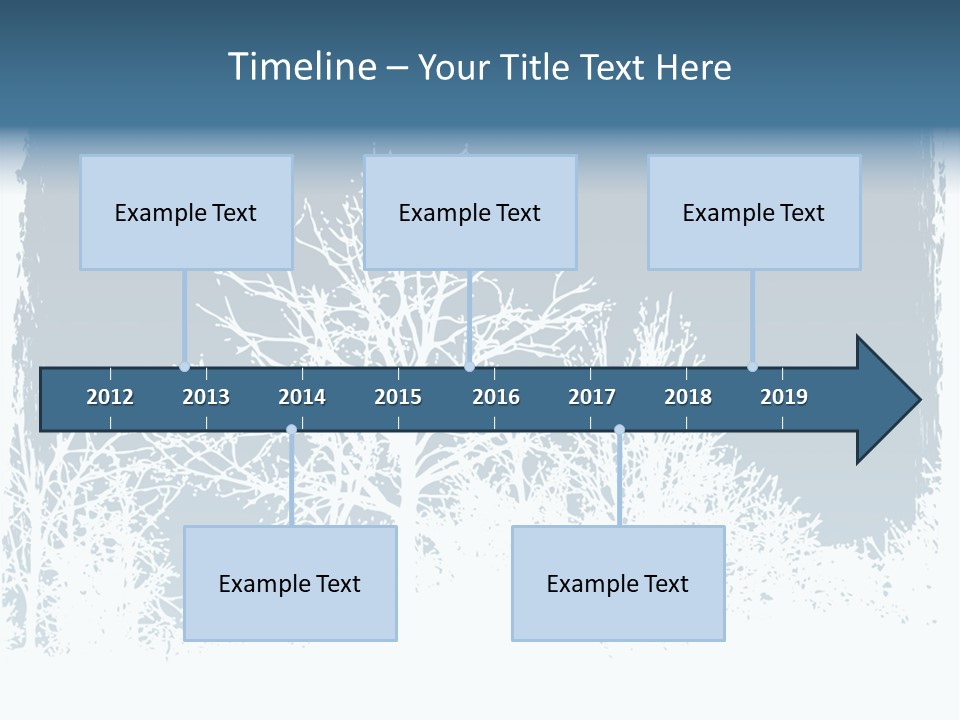 Timeline – Your Title Text Here

Example Text

Example Text

Example Text

2012 2013 2014 2015 2016 2017 2018 2019

Example Text

Example Text